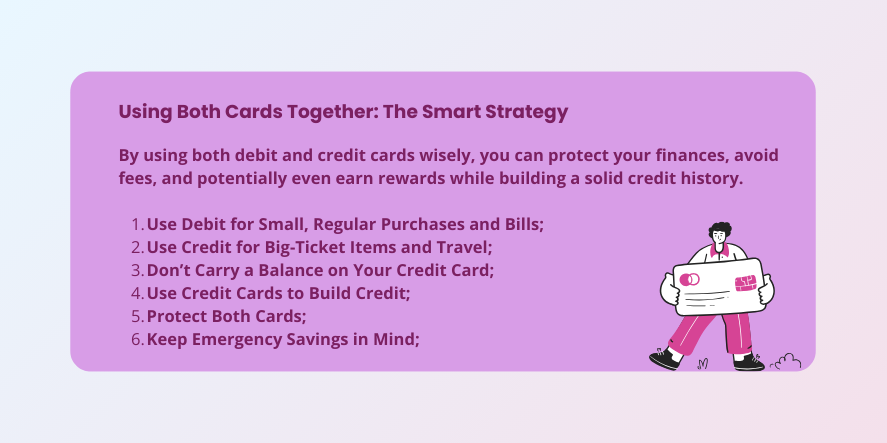 Using Both Cards Together: The Smart Strategy

By using both debit and credit cards wisely, you can protect your finances, avoid fees, and potentially even earn rewards while building a solid credit history.

1. Use Debit for Small, Regular Purchases and Bills;
2. Use Credit for Big-Ticket Items and Travel;
3. Don't Carry a Balance on Your Credit Card;
4. Use Credit Cards to Build Credit;
5. Protect Both Cards;
6. Keep Emergency Savings in Mind;